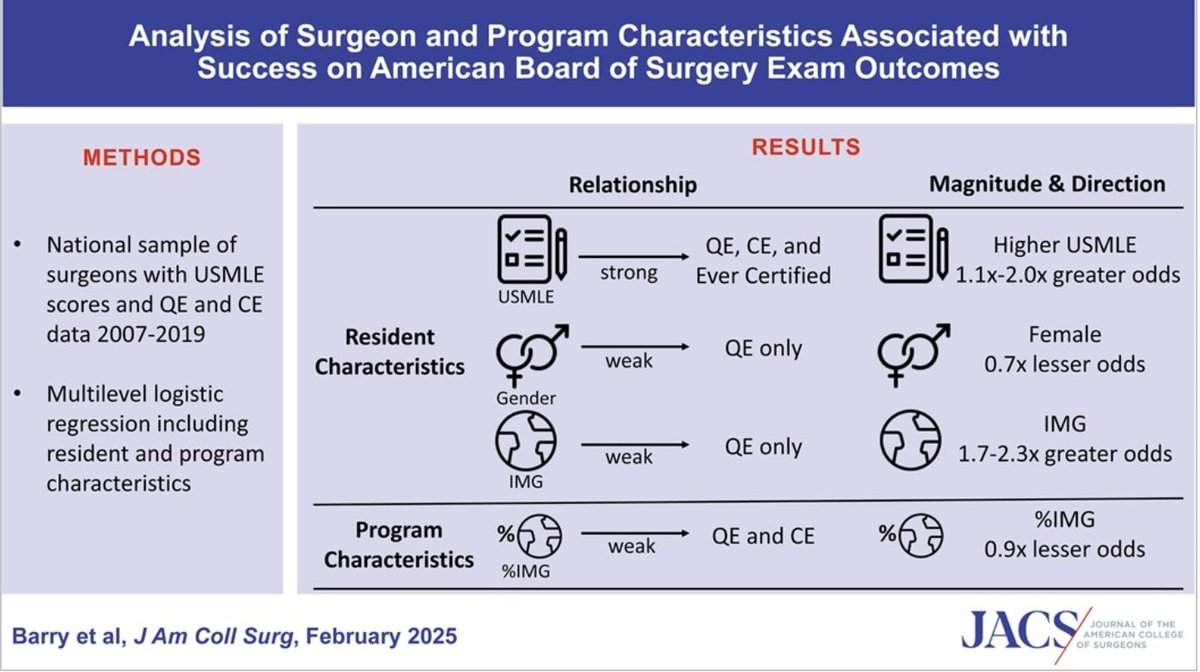 Analysis of Surgeon and Program Characteristics Associated with Success on American Board of Surgery Exam Outcomes

METHODS

• National sample of surgeons with USMLE scores and QE and CE data 2007-2019

• Multilevel logistic regression including resident and program characteristics

RESULTS

Relationship

Magnitude & Direction

Resident Characteristics

USMLE

strong

QE, CE, and Ever Certified

Higher USMLE 1.1x-2.0x greater odds

Gender

weak

QE only

Female 0.7x lesser odds

IMG

weak

QE only

IMG 1.7-2.3x greater odds

Program Characteristics

%

%IMG

weak

QE and CE

%

%IMG 0.9x lesser odds

Barry et al, J Am Coll Surg, February 2025

JACS JOURNAL OF THE AMERICAN COLLEGE OF SURGEONS